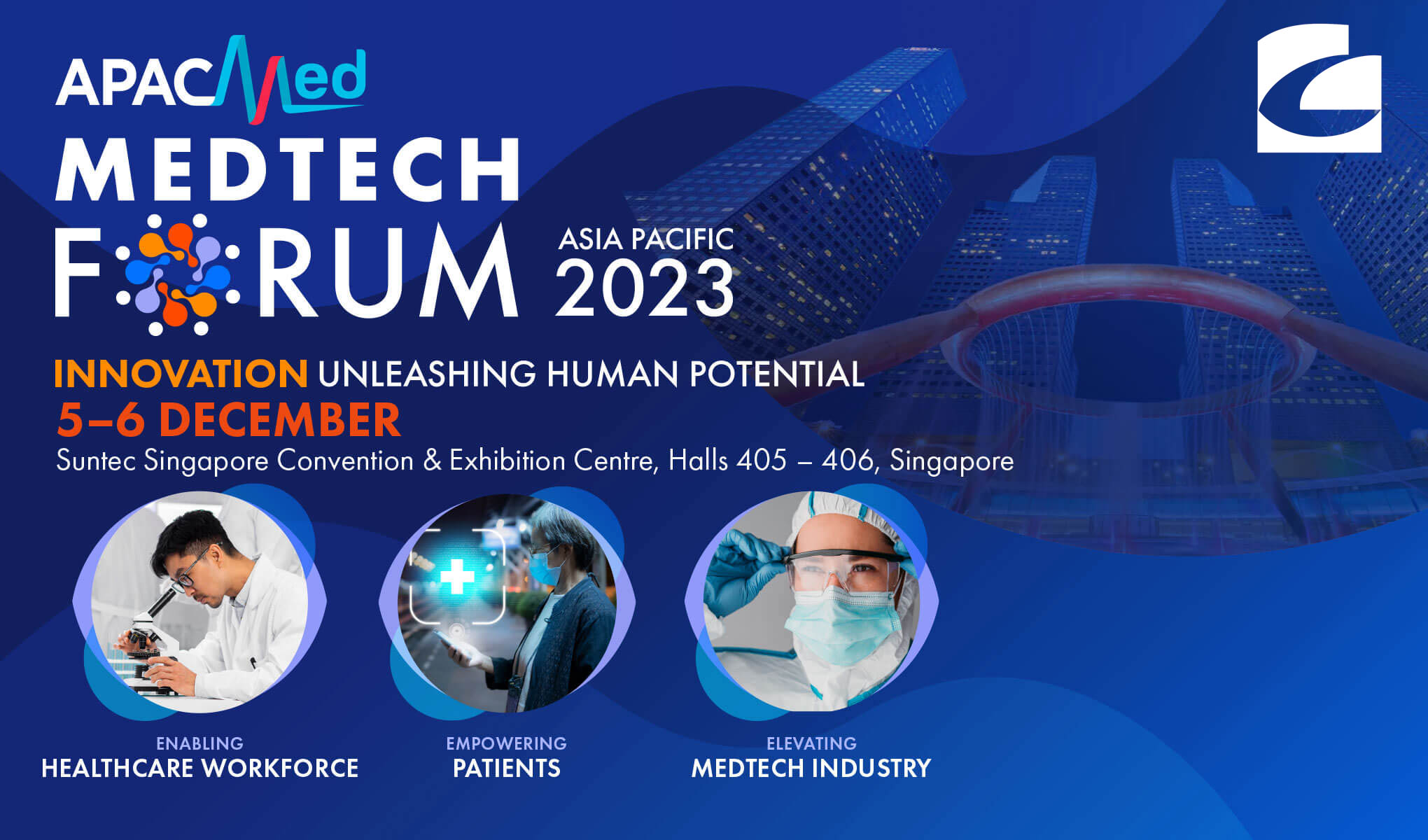 APACMed
MEDTECH FORUM ASIA PACIFIC 2023

INNOVATION UNLEASHING HUMAN POTENTIAL
5–6 DECEMBER
Suntec Singapore Convention & Exhibition Centre, Halls 405 – 406, Singapore

ENABLING
HEALTHCARE WORKFORCE

EMPOWERING
PATIENTS

ELEVATING
MEDTECH INDUSTRY